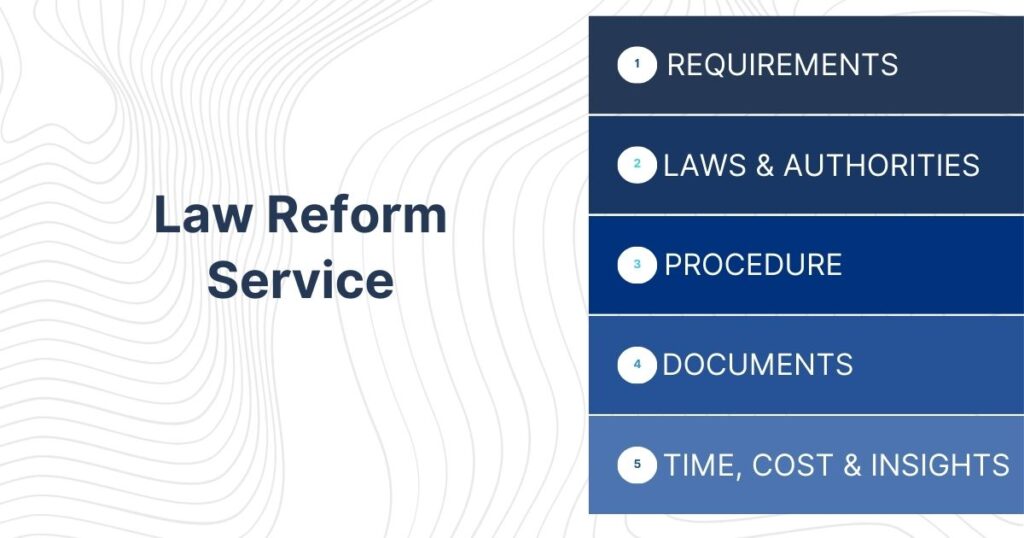 Law Reform Service

1 REQUIREMENTS

2 LAWS & AUTHORITIES

3 PROCEDURE

4 DOCUMENTS

5 TIME, COST & INSIGHTS